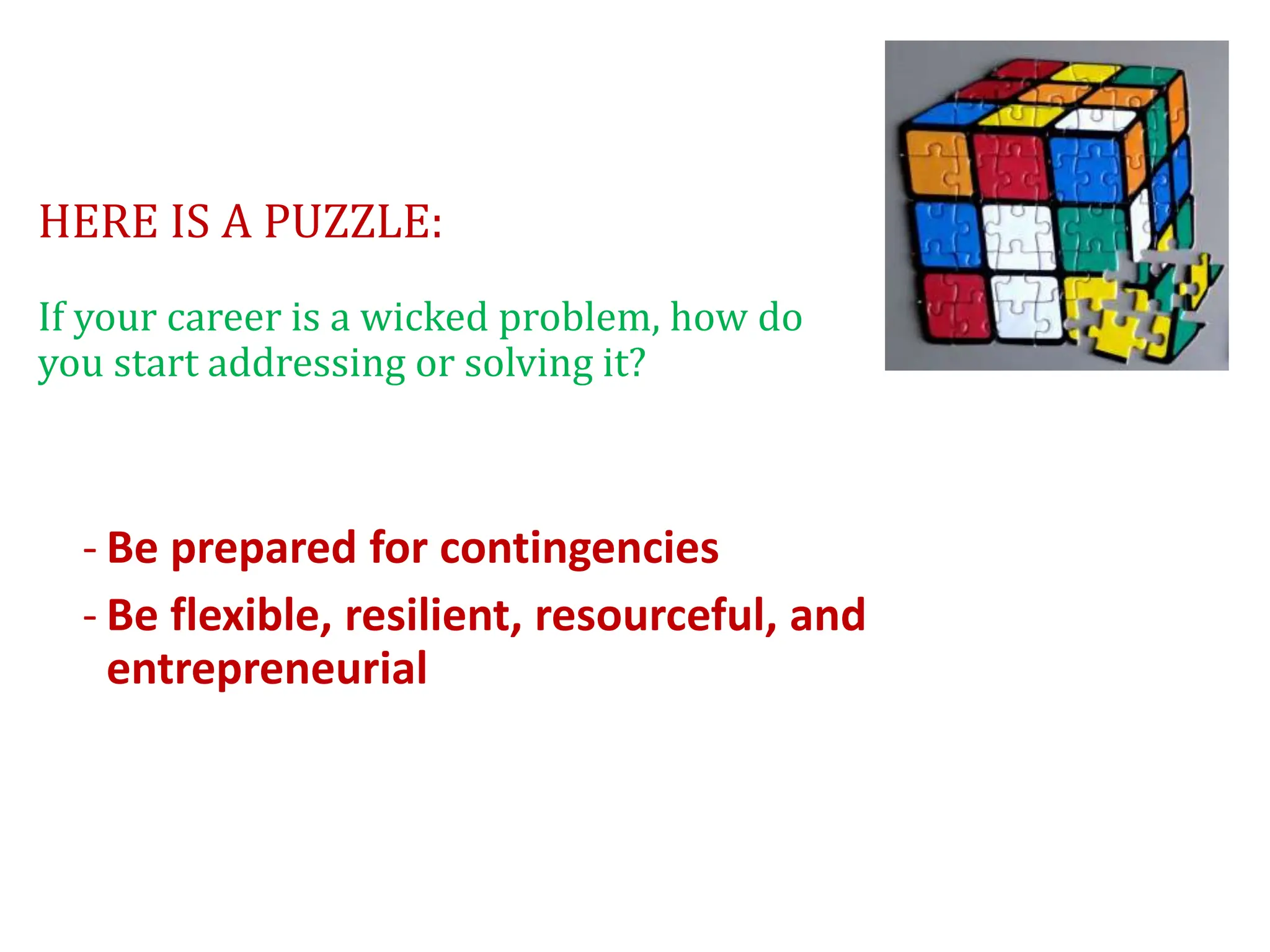 HERE IS A PUZZLE:

If your career is a wicked problem, how do you start addressing or solving it?

- Be prepared for contingencies
- Be flexible, resilient, resourceful, and entrepreneurial